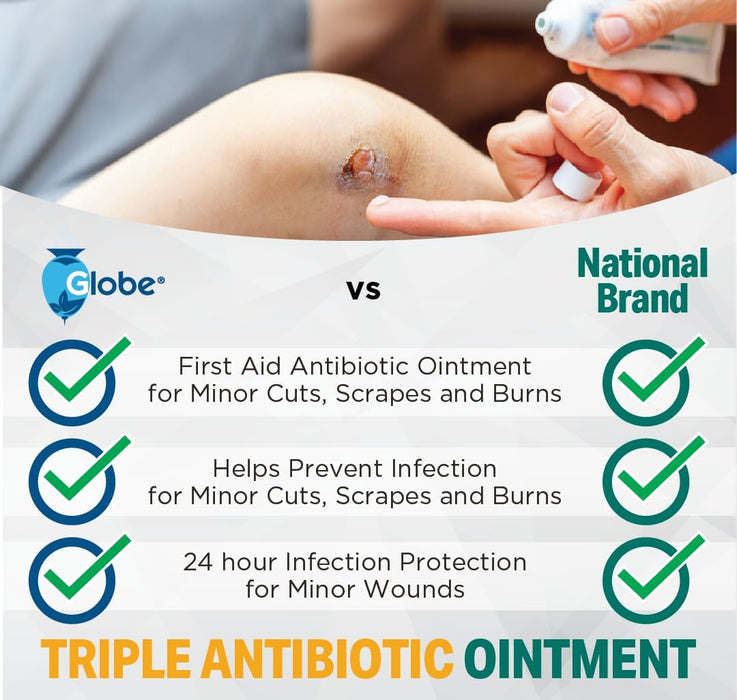 Globe®

vs

National Brand

First Aid Antibiotic Ointment for Minor Cuts, Scrapes and Burns

Helps Prevent Infection for Minor Cuts, Scrapes and Burns

24 hour Infection Protection for Minor Wounds

TRIPLE ANTIBIOTIC OINTMENT